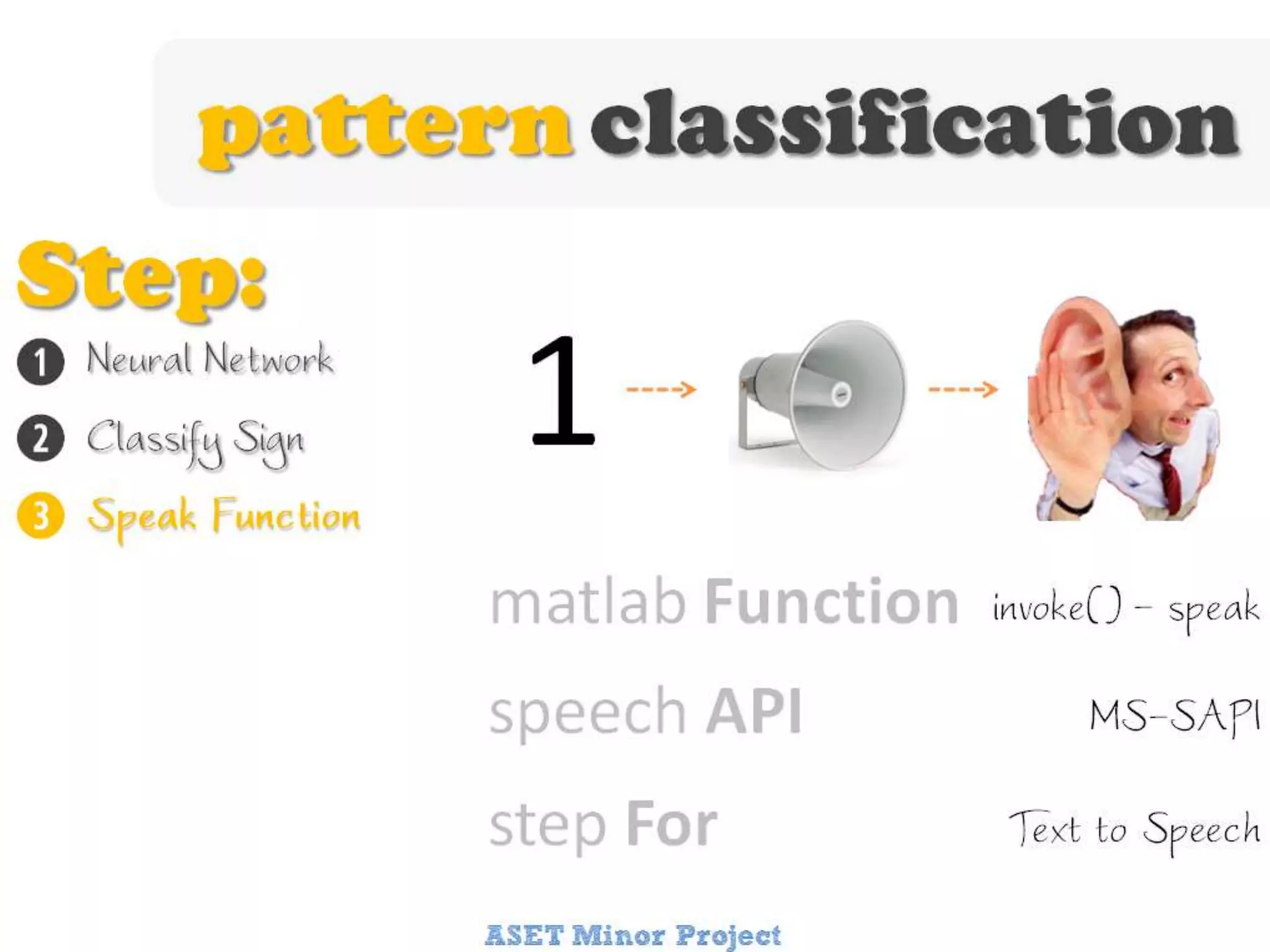 pattern classification

Step:

1 Neural Network

2 Classify Sign

3 Speak Function

1 ----> ---->

matlab Function invoke() - speak

speech API MS-SAPI

step For Text to Speech

ASET Minor Project